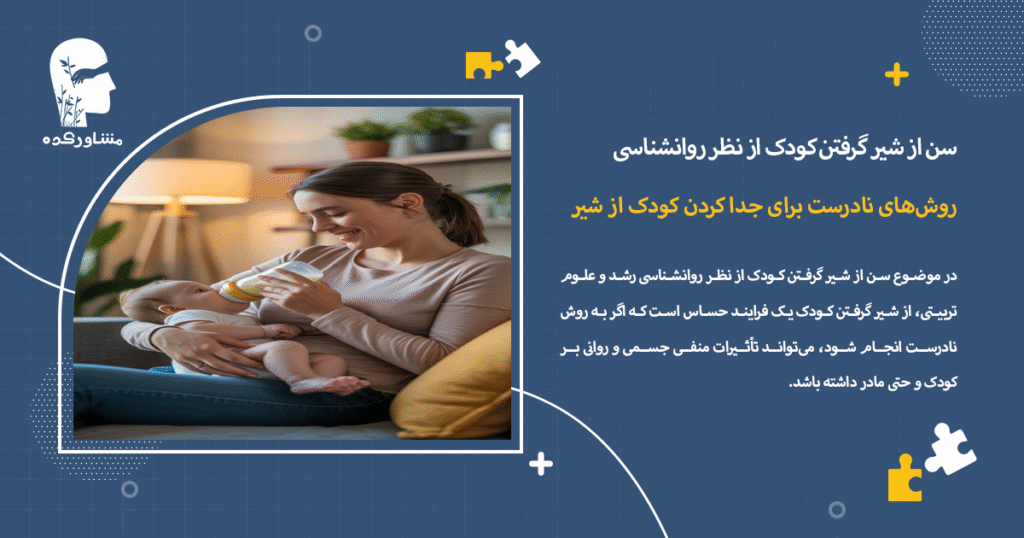 مشاورکده

سن از شیر گرفتن کودک از نظر روانشناسی

روش‌های نادرست برای جدا کردن کودک از شیر

در موضوع سن از شیر گرفتن کودک از نظر روانشناسی رشد و علوم تربیتی، از شیر گرفتن کودک یک فرایند حساس است که اگر به روش نادرست انجام شود، می‌تواند تأثیرات منفی جسمی و روانی بر کودک و حتی مادر داشته باشد.